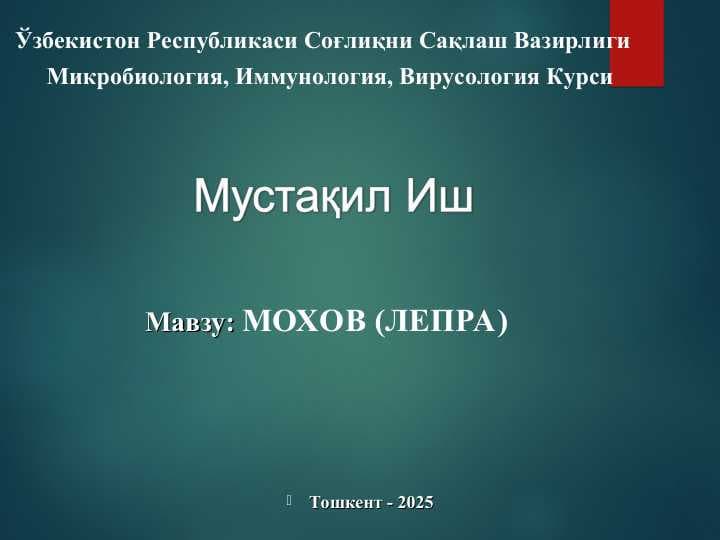 Ўзбекистон Республикаси Соғлиқни Сақлаш Вазирлиги
Микробиология, Иммунология, Вирусология Курси

Мустақил Иш

Мавзу: МОХОВ (ЛЕПРА)

Тошкент - 2025